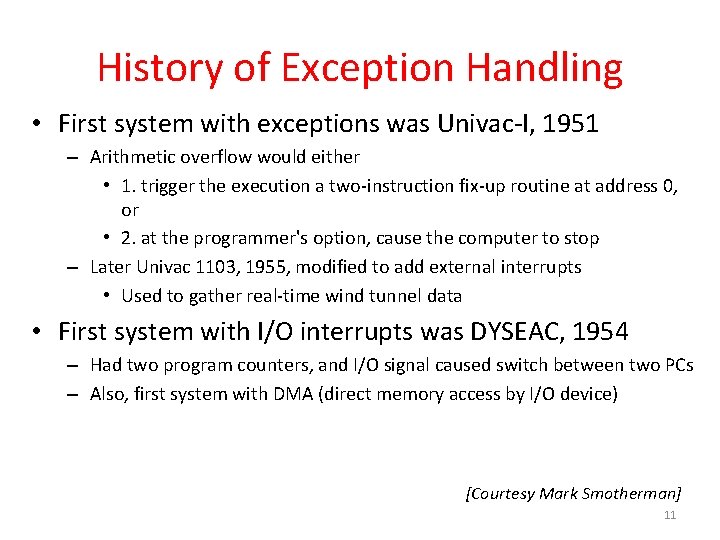 History of Exception Handling

• First system with exceptions was Univac-I, 1951
  – Arithmetic overflow would either
    • 1. trigger the execution a two-instruction fix-up routine at address 0, or
    • 2. at the programmer's option, cause the computer to stop
  – Later Univac 1103, 1955, modified to add external interrupts
    • Used to gather real-time wind tunnel data
• First system with I/O interrupts was DYSEAC, 1954
  – Had two program counters, and I/O signal caused switch between two PCs
  – Also, first system with DMA (direct memory access by I/O device)

[Courtesy Mark Smotherman]

11